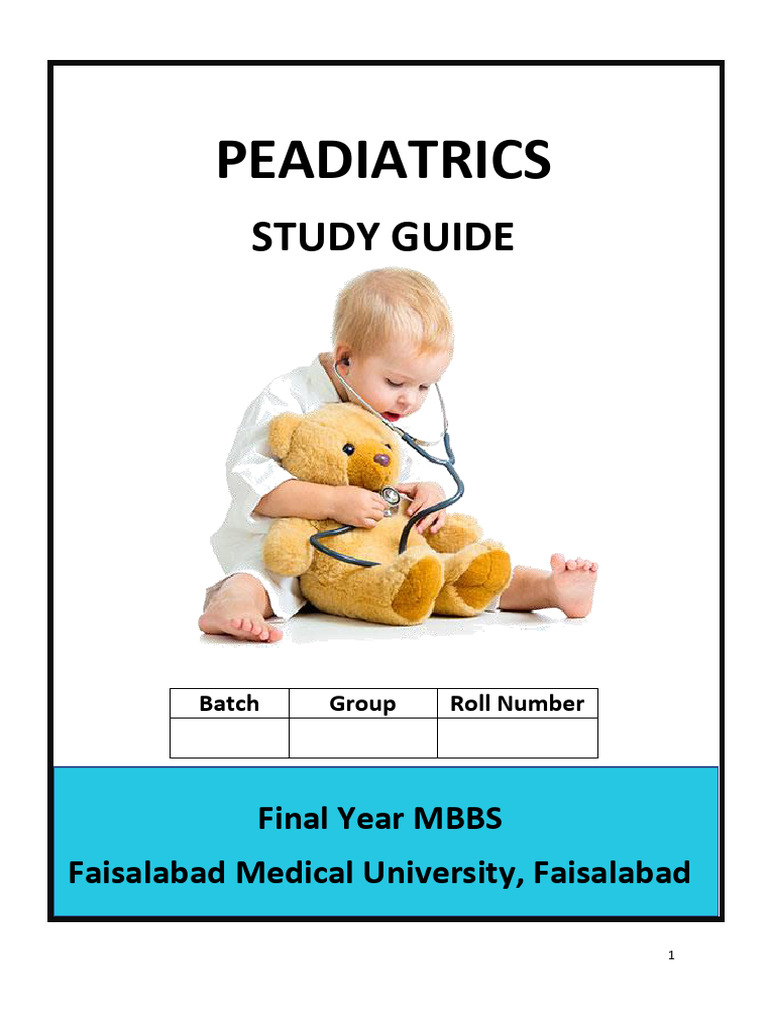 PEADIATRICS

STUDY GUIDE

| Batch | Group | Roll Number |
|---|---|---|
| | | |

Final Year MBBS

Faisalabad Medical University, Faisalabad

1